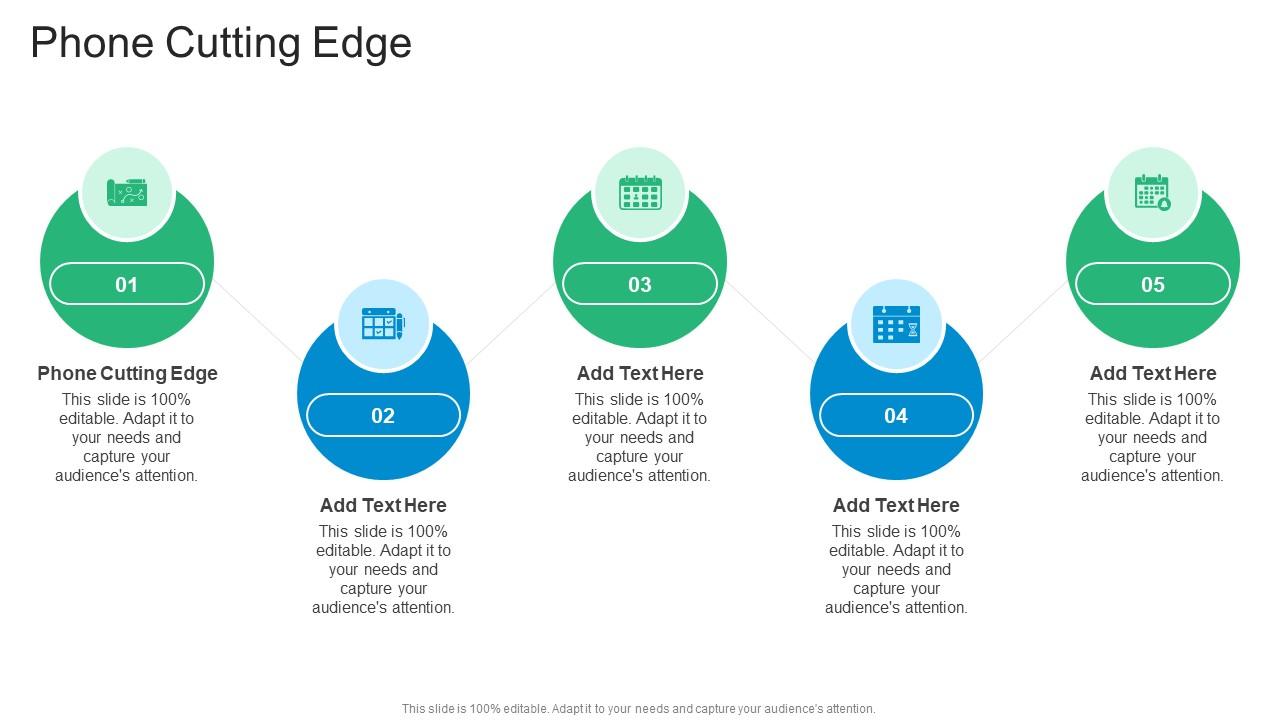 Phone Cutting Edge

01

Phone Cutting Edge
This slide is 100% editable. Adapt it to your needs and capture your audience's attention.

02

Add Text Here
This slide is 100% editable. Adapt it to your needs and capture your audience's attention.

03

Add Text Here
This slide is 100% editable. Adapt it to your needs and capture your audience's attention.

04

Add Text Here
This slide is 100% editable. Adapt it to your needs and capture your audience's attention.

05

Add Text Here
This slide is 100% editable. Adapt it to your needs and capture your audience's attention.

This slide is 100% editable. Adapt it to your needs and capture your audience's attention.